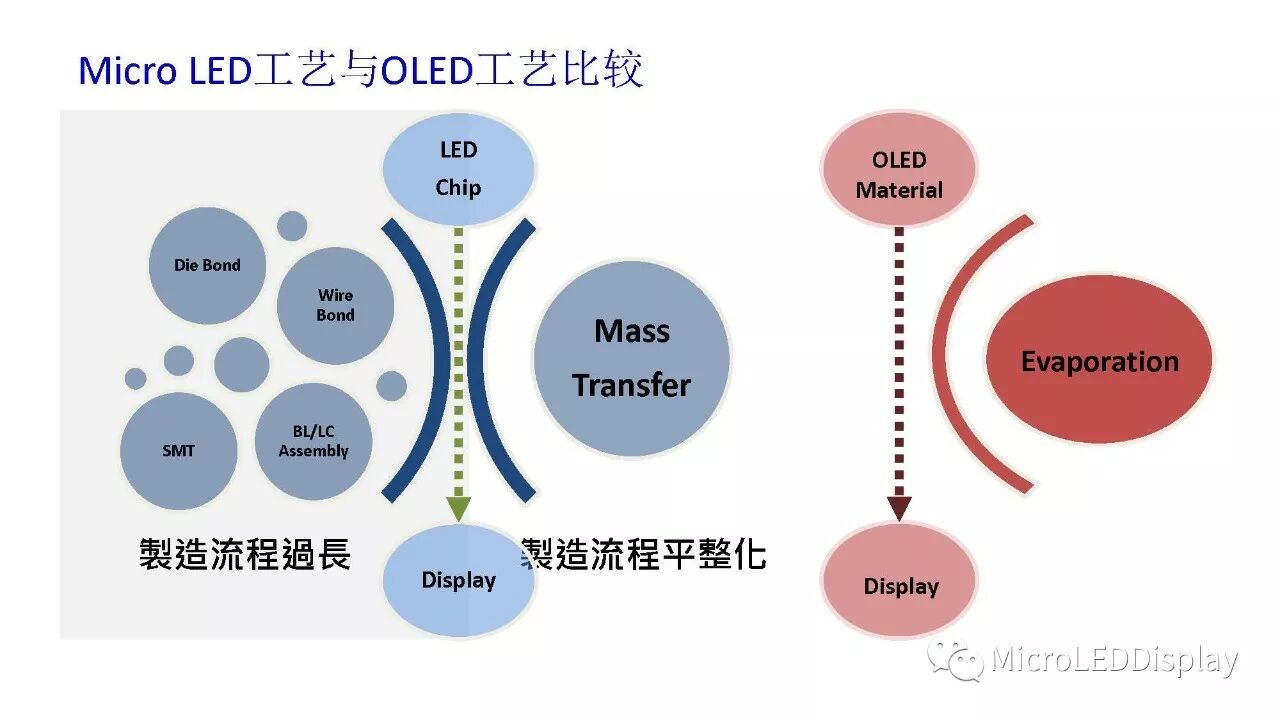 Micro LED工艺与OLED工艺比较

LED Chip

Die Bond

Wire Bond

SMT

BL/LC Assembly

Mass Transfer

製造流程過長

Display

製造流程平整化

OLED Material

Evaporation

Display

MicroLEDDisplay